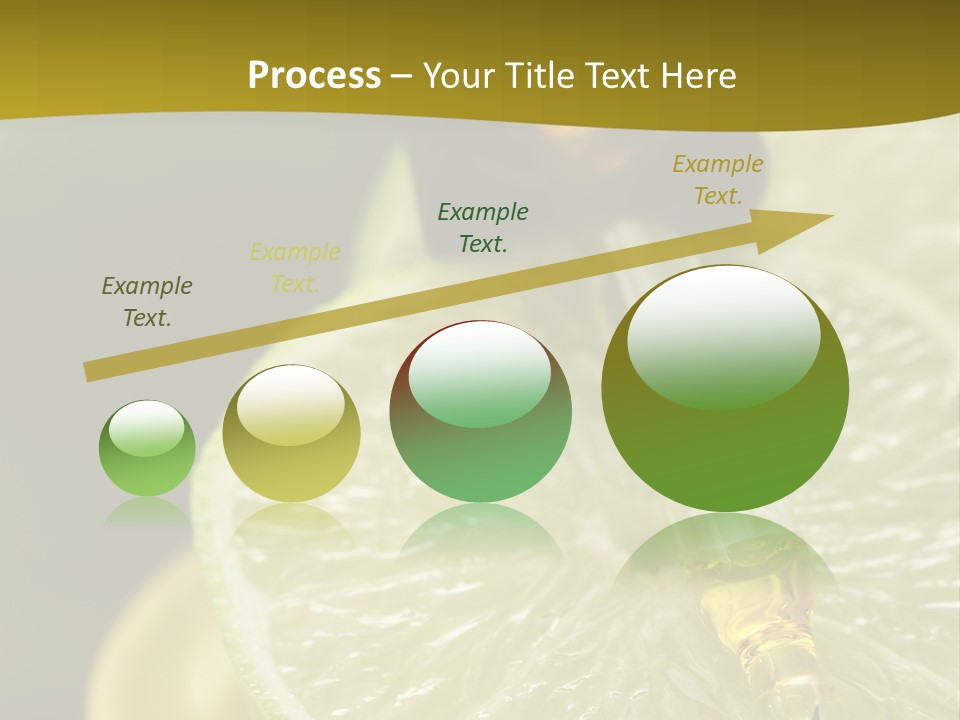 Process – Your Title Text Here

Example Text.

Example Text.

Example Text.

Example Text.